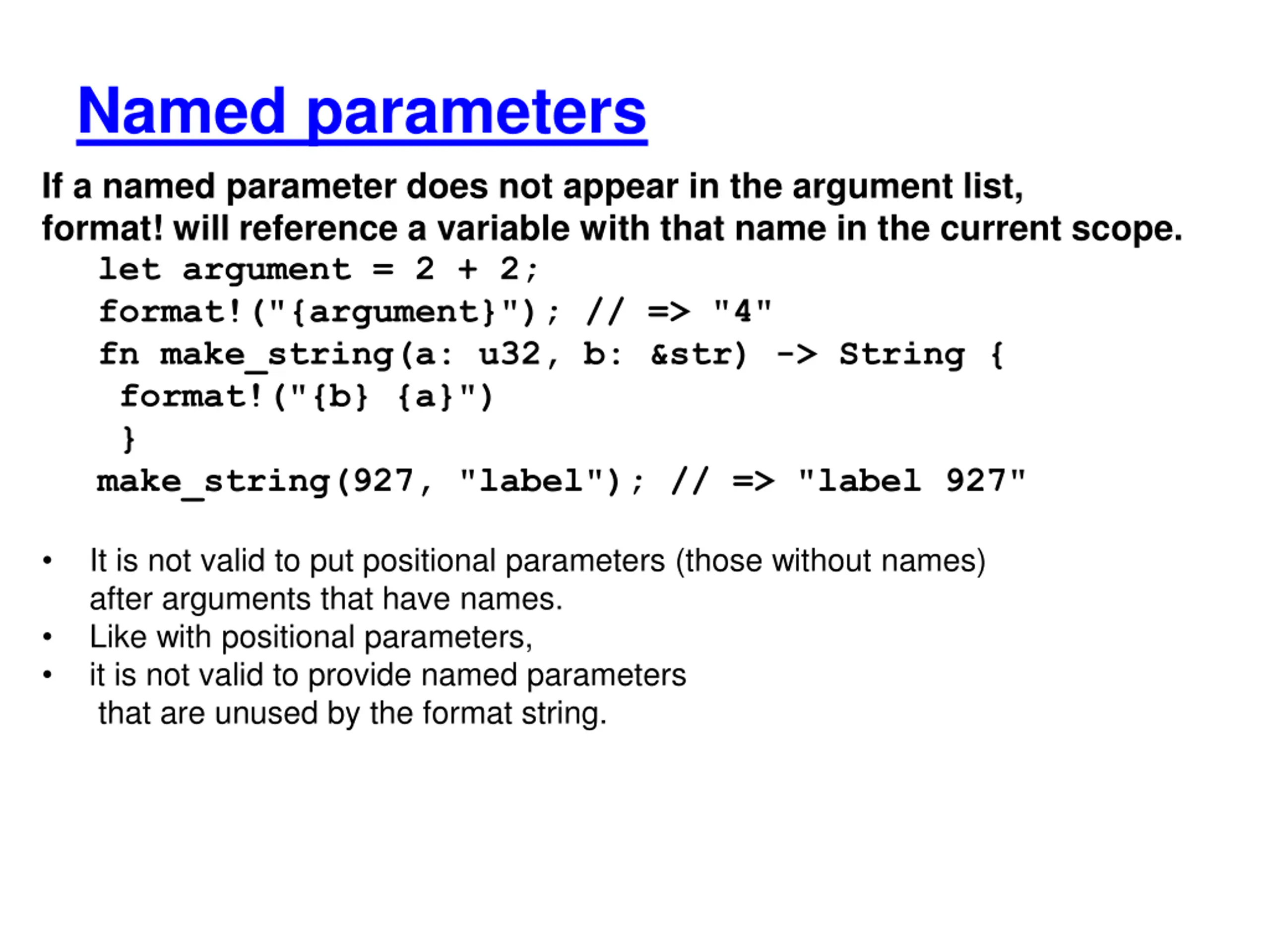 Named parameters

If a named parameter does not appear in the argument list, format! will reference a variable with that name in the current scope.

let argument = 2 + 2;
format!("{argument}"); // => "4"
fn make_string(a: u32, b: &str) -> String {
 format!("{b} {a}")
 }
make_string(927, "label"); // => "label 927"

• It is not valid to put positional parameters (those without names) after arguments that have names.
• Like with positional parameters,
• it is not valid to provide named parameters that are unused by the format string.